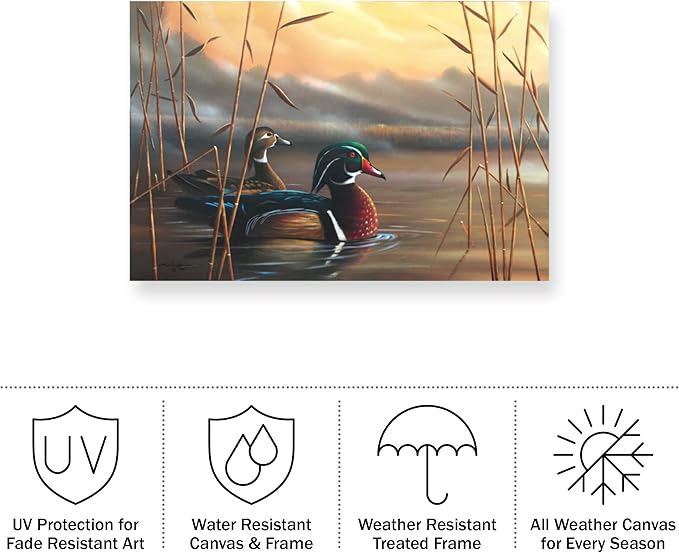 UV

UV Protection for Fade Resistant Art

Water Resistant Canvas & Frame

Weather Resistant Treated Frame

All Weather Canvas for Every Season